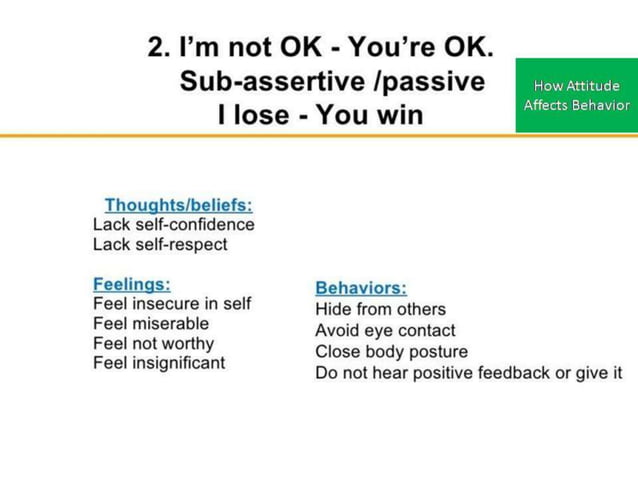 2. I'm not OK - You're OK.
Sub-assertive /passive
I lose - You win

How Attitude Affects Behavior

Thoughts/beliefs:
Lack self-confidence
Lack self-respect

Feelings:
Feel insecure in self
Feel miserable
Feel not worthy
Feel insignificant

Behaviors:
Hide from others
Avoid eye contact
Close body posture
Do not hear positive feedback or give it